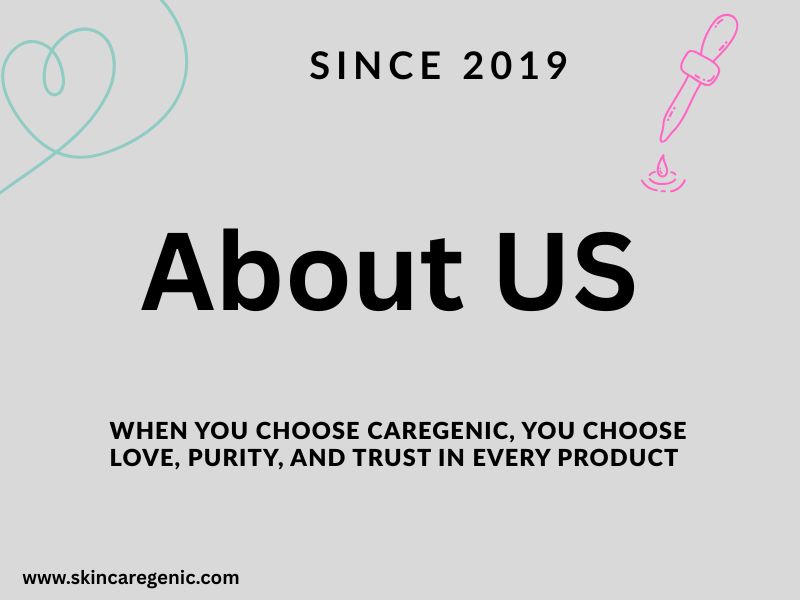 SINCE 2019

About US

WHEN YOU CHOOSE CAREGENIC, YOU CHOOSE LOVE, PURITY, AND TRUST IN EVERY PRODUCT

www.skincaregenic.com